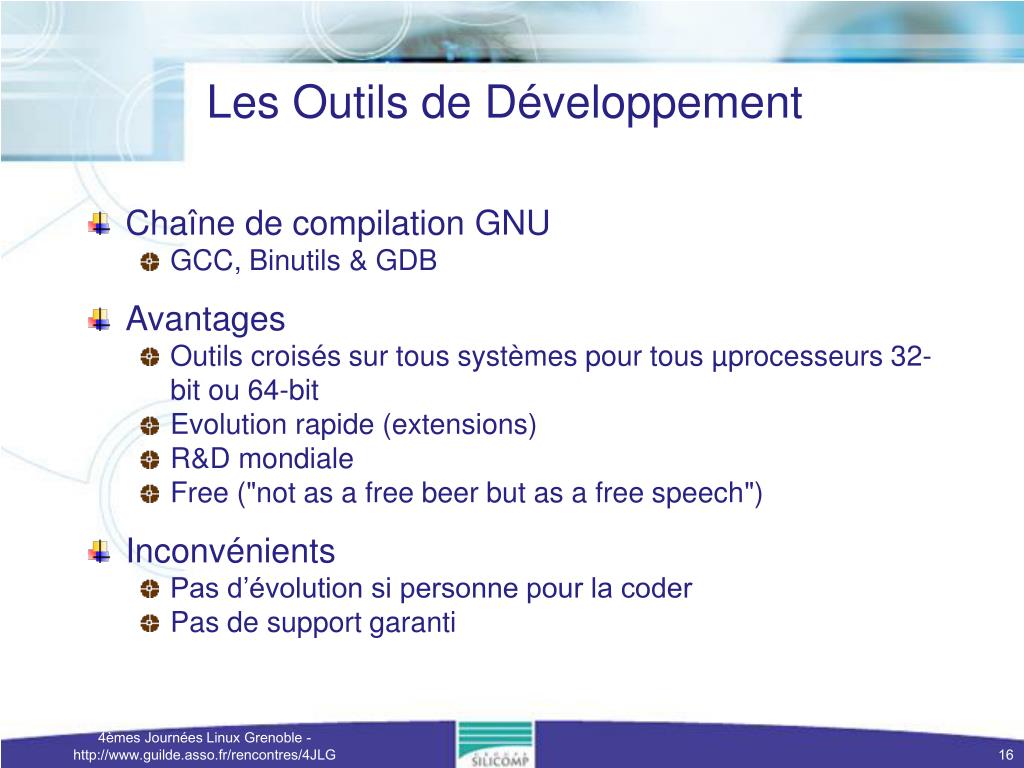 Les Outils de Développement

Chaîne de compilation GNU
GCC, Binutils & GDB

Avantages
Outils croisés sur tous systèmes pour tous µprocesseurs 32-bit ou 64-bit
Evolution rapide (extensions)
R&D mondiale
Free ("not as a free beer but as a free speech")

Inconvénients
Pas d'évolution si personne pour la coder
Pas de support garanti

4èmes Journées Linux Grenoble - http://www.guilde.asso.fr/rencontres/4JLG

GROUPE SILICOMP

16